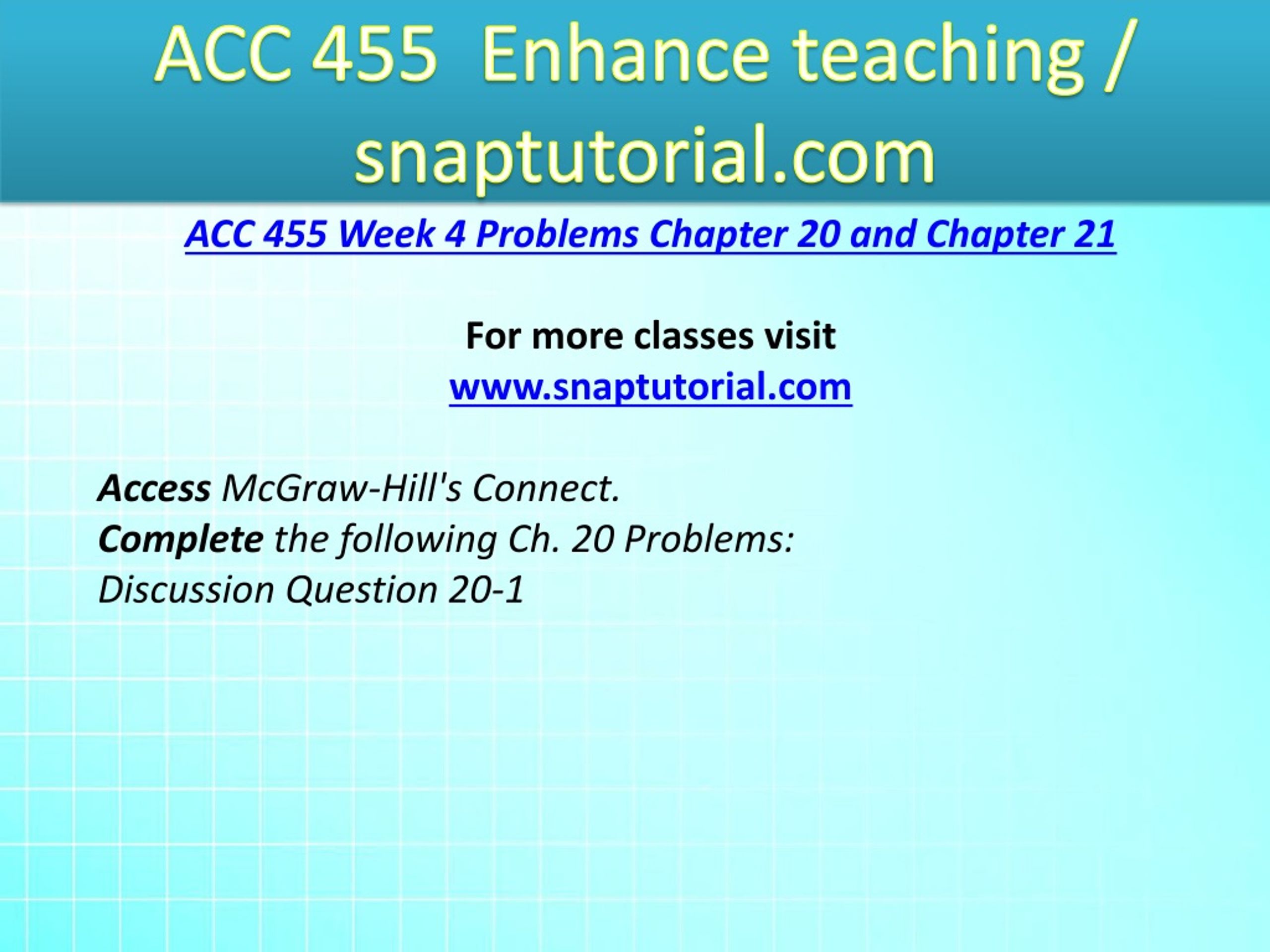 ACC 455 Enhance teaching / snaptutorial.com

ACC 455 Week 4 Problems Chapter 20 and Chapter 21

For more classes visit
www.snaptutorial.com

Access McGraw-Hill's Connect.
Complete the following Ch. 20 Problems:
Discussion Question 20-1